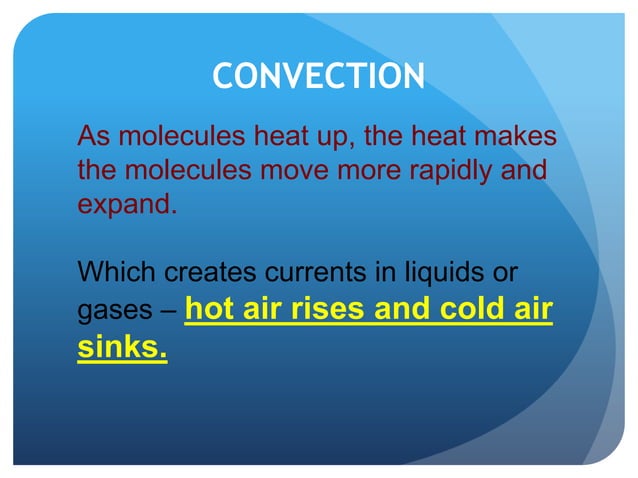 CONVECTION

As molecules heat up, the heat makes the molecules move more rapidly and expand.

Which creates currents in liquids or gases – hot air rises and cold air sinks.